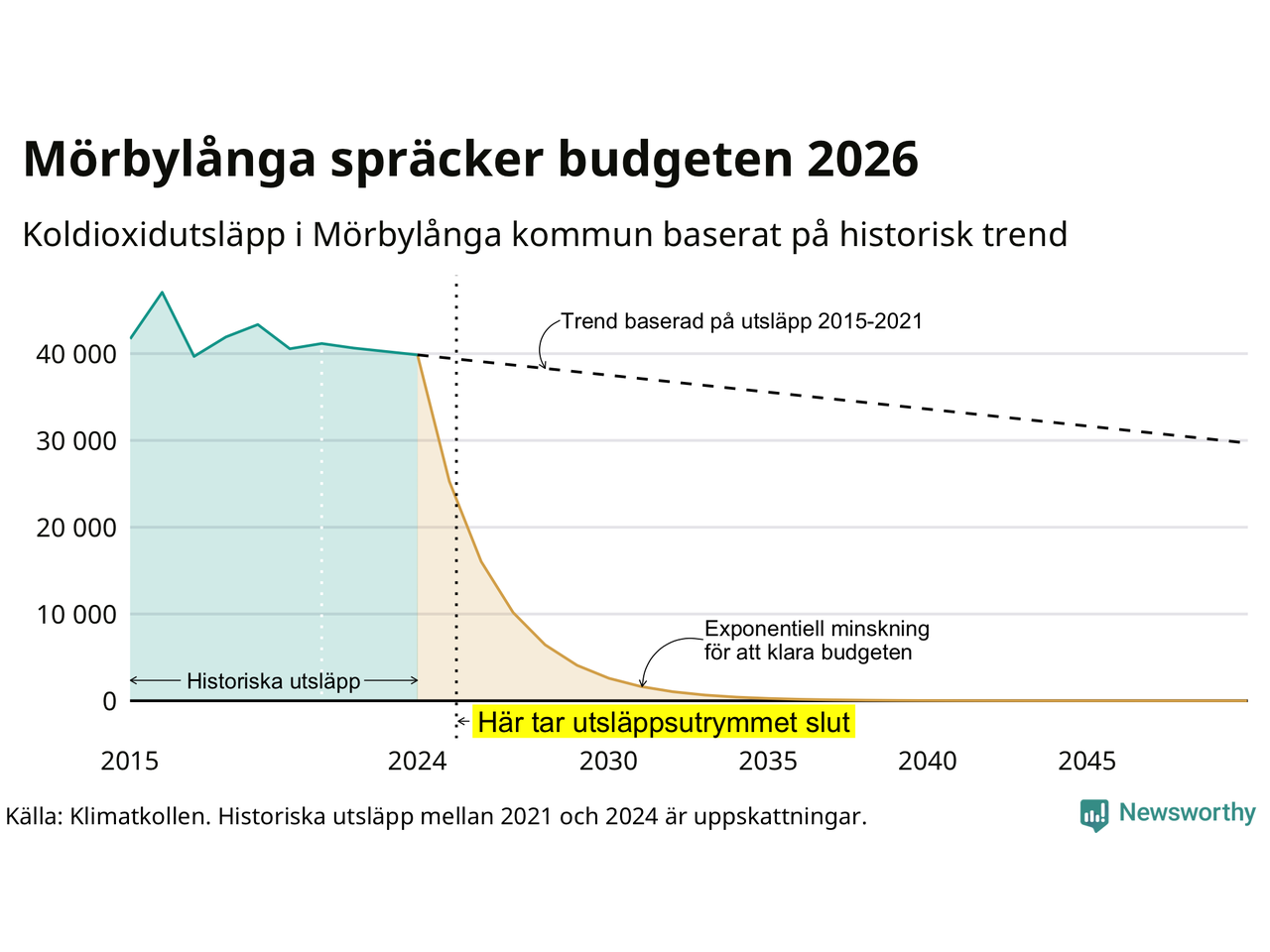 Mörbylånga spräcker budgeten 2026

Koldioxidutsläpp i Mörbylånga kommun baserat på historisk trend

Trend baserad på utsläpp 2015-2021

40 000
30 000
20 000
10 000
0

Exponentiell minskning för att klara budgeten

Historiska utsläpp

Här tar utsläppsutrymmet slut

2015
2024
2030
2035
2040
2045

Källa: Klimatkollen. Historiska utsläpp mellan 2021 och 2024 är uppskattningar.

Newsworthy